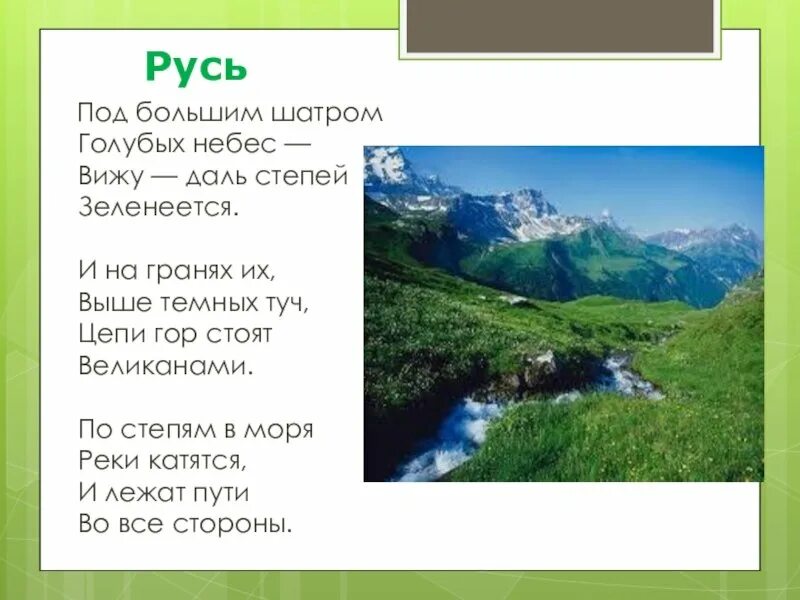 Русь

Под большим шатром
Голубых небес —
Вижу — даль степей
Зеленеется.

И на гранях их,
Выше темных туч,
Цепи гор стоят
Великанами.

По степям в моря
Реки катятся,
И лежат пути
Во все стороны.